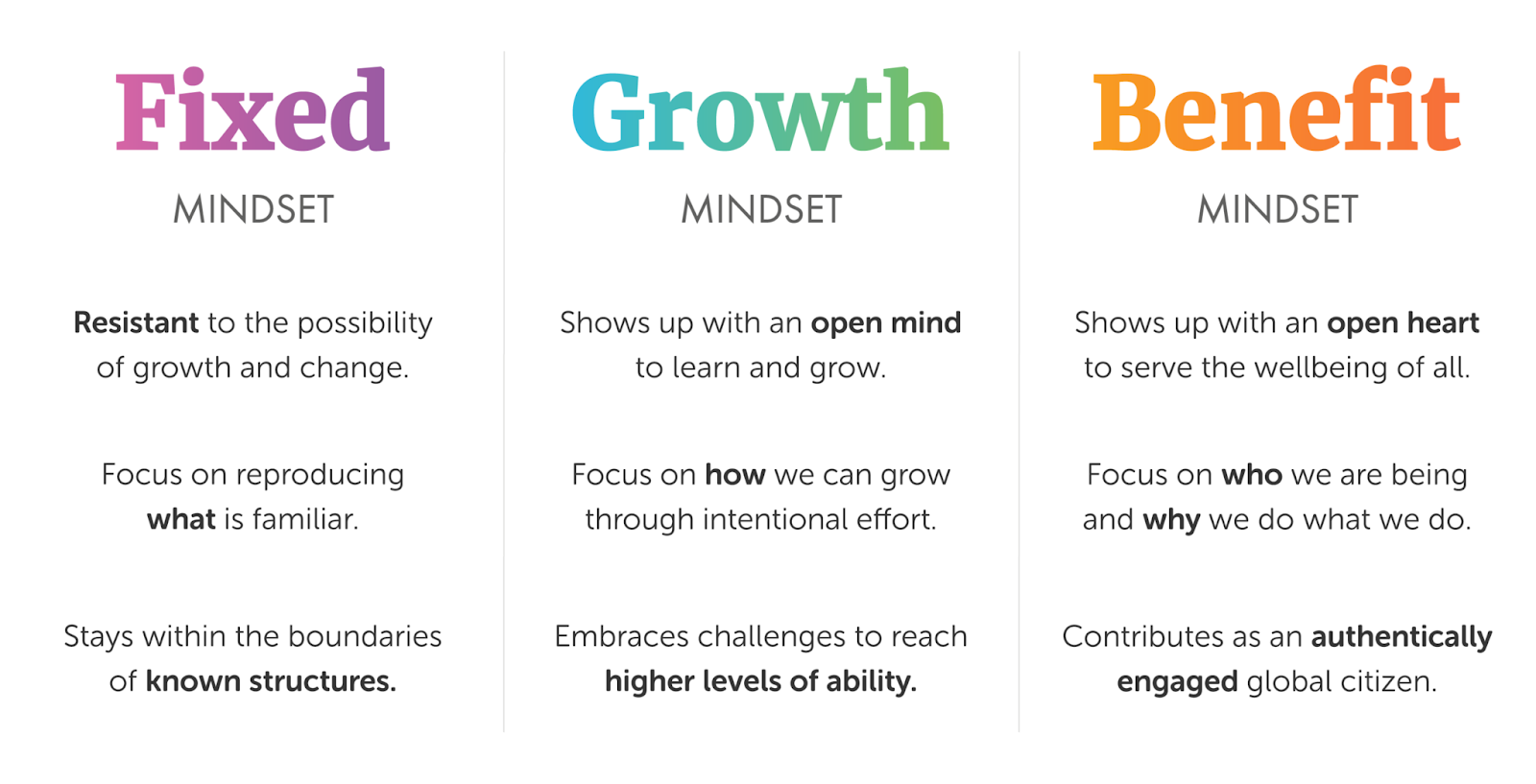 Fixed
MINDSET

Resistant to the possibility of growth and change.

Focus on reproducing what is familiar.

Stays within the boundaries of known structures.

Growth
MINDSET

Shows up with an open mind to learn and grow.

Focus on how we can grow through intentional effort.

Embraces challenges to reach higher levels of ability.

Benefit
MINDSET

Shows up with an open heart to serve the wellbeing of all.

Focus on who we are being and why we do what we do.

Contributes as an authentically engaged global citizen.